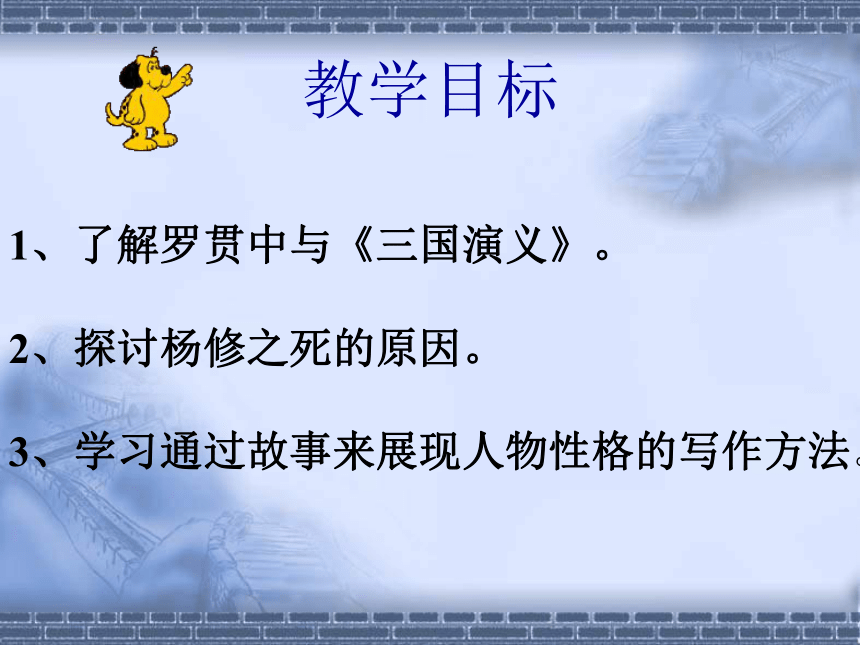 教学目标

1、了解罗贯中与《三国演义》。

2、探讨杨修之死的原因。

3、学习通过故事来展现人物性格的写作方法。